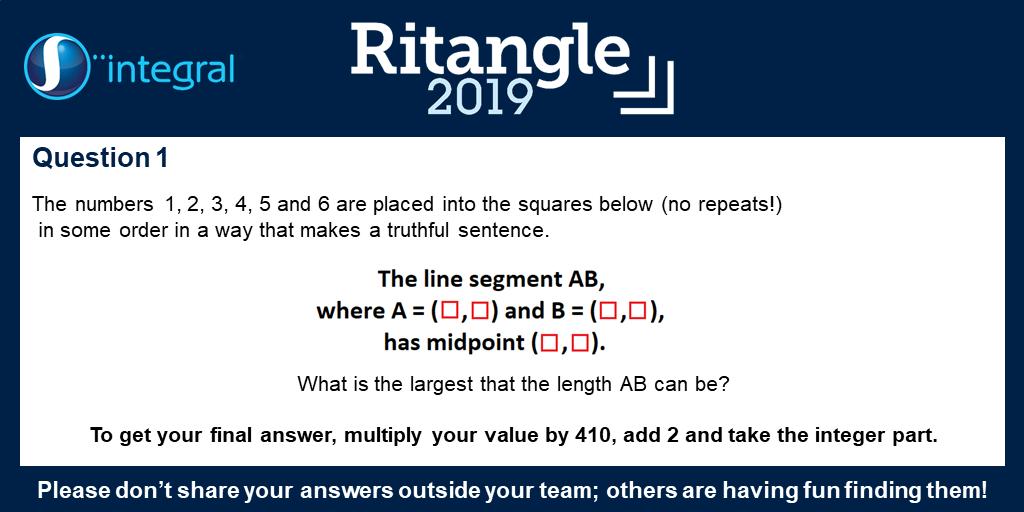 integral

Ritangle 2019

Question 1

The numbers 1, 2, 3, 4, 5 and 6 are placed into the squares below (no repeats!) in some order in a way that makes a truthful sentence.

The line segment AB,
where A = (□,□) and B = (□,□),
has midpoint (□,□).

What is the largest that the length AB can be?

To get your final answer, multiply your value by 410, add 2 and take the integer part.

Please don't share your answers outside your team; others are having fun finding them!